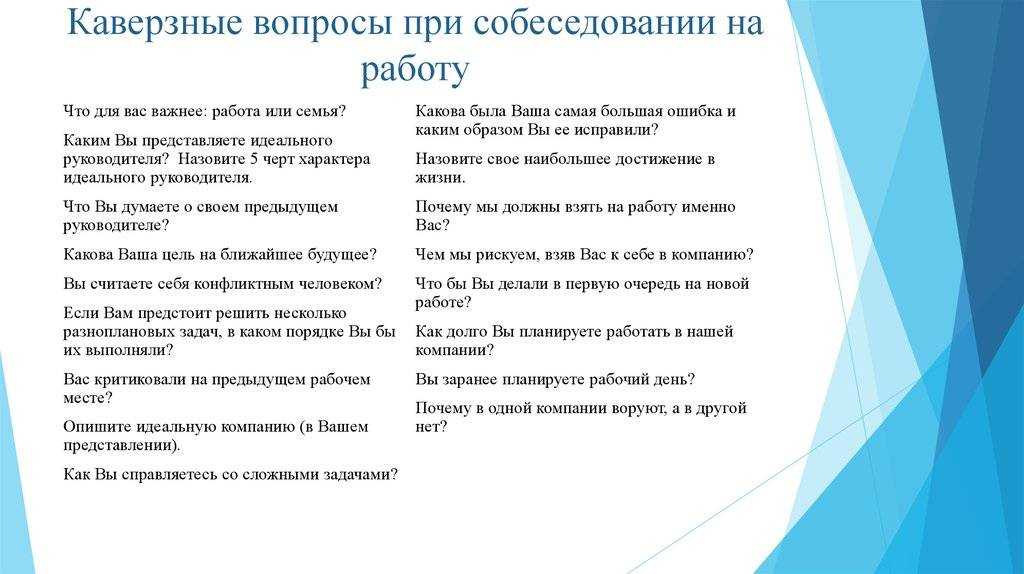 Каверзные вопросы при собеседовании на работу

Что для вас важнее: работа или семья?

Каким Вы представляете идеального руководителя? Назовите 5 черт характера идеального руководителя.

Что Вы думаете о своем предыдущем руководителе?

Какова Ваша цель на ближайшее будущее?

Вы считаете себя конфликтным человеком?

Если Вам предстоит решить несколько разноплановых задач, в каком порядке Вы бы их выполняли?

Вас критиковали на предыдущем рабочем месте?

Опишите идеальную компанию (в Вашем представлении).

Как Вы справляетесь со сложными задачами?

Какова была Ваша самая большая ошибка и каким образом Вы ее исправили?

Назовите свое наибольшее достижение в жизни.

Почему мы должны взять на работу именно Вас?

Чем мы рискуем, взяв Вас к себе в компанию?

Что бы Вы делали в первую очередь на новой работе?

Как долго Вы планируете работать в нашей компании?

Вы заранее планируете рабочий день?

Почему в одной компании воруют, а в другой нет?